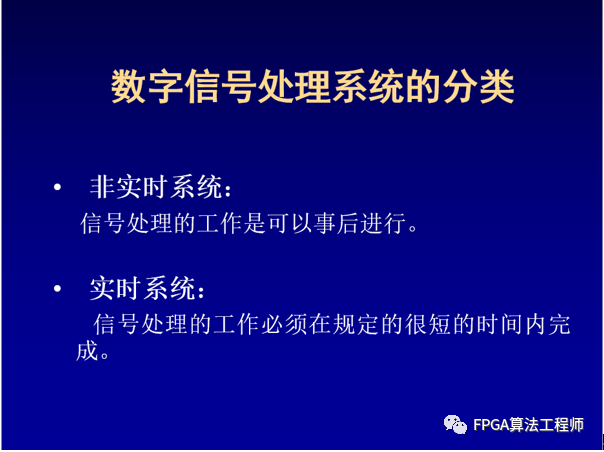 数字信号处理系统的分类

• 非实时系统：
信号处理的工作是可以事后进行。

• 实时系统：
信号处理的工作必须在规定的很短的时间内完成。

FPGA算法工程师